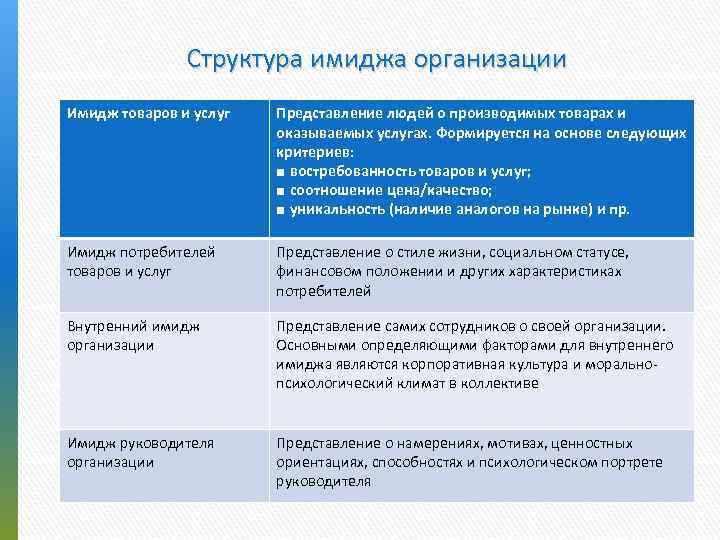 Структура имиджа организации

| Имидж товаров и услуг | Представление людей о производимых товарах и оказываемых услугах. Формируется на основе следующих критериев: ■ востребованность товаров и услуг; ■ соотношение цена/качество; ■ уникальность (наличие аналогов на рынке) и пр. |
|---|---|
| Имидж потребителей товаров и услуг | Представление о стиле жизни, социальном статусе, финансовом положении и других характеристиках потребителей |
| Внутренний имидж организации | Представление самих сотрудников о своей организации. Основными определяющими факторами для внутреннего имиджа являются корпоративная культура и морально-психологический климат в коллективе |
| Имидж руководителя организации | Представление о намерениях, мотивах, ценностных ориентациях, способностях и психологическом портрете руководителя |